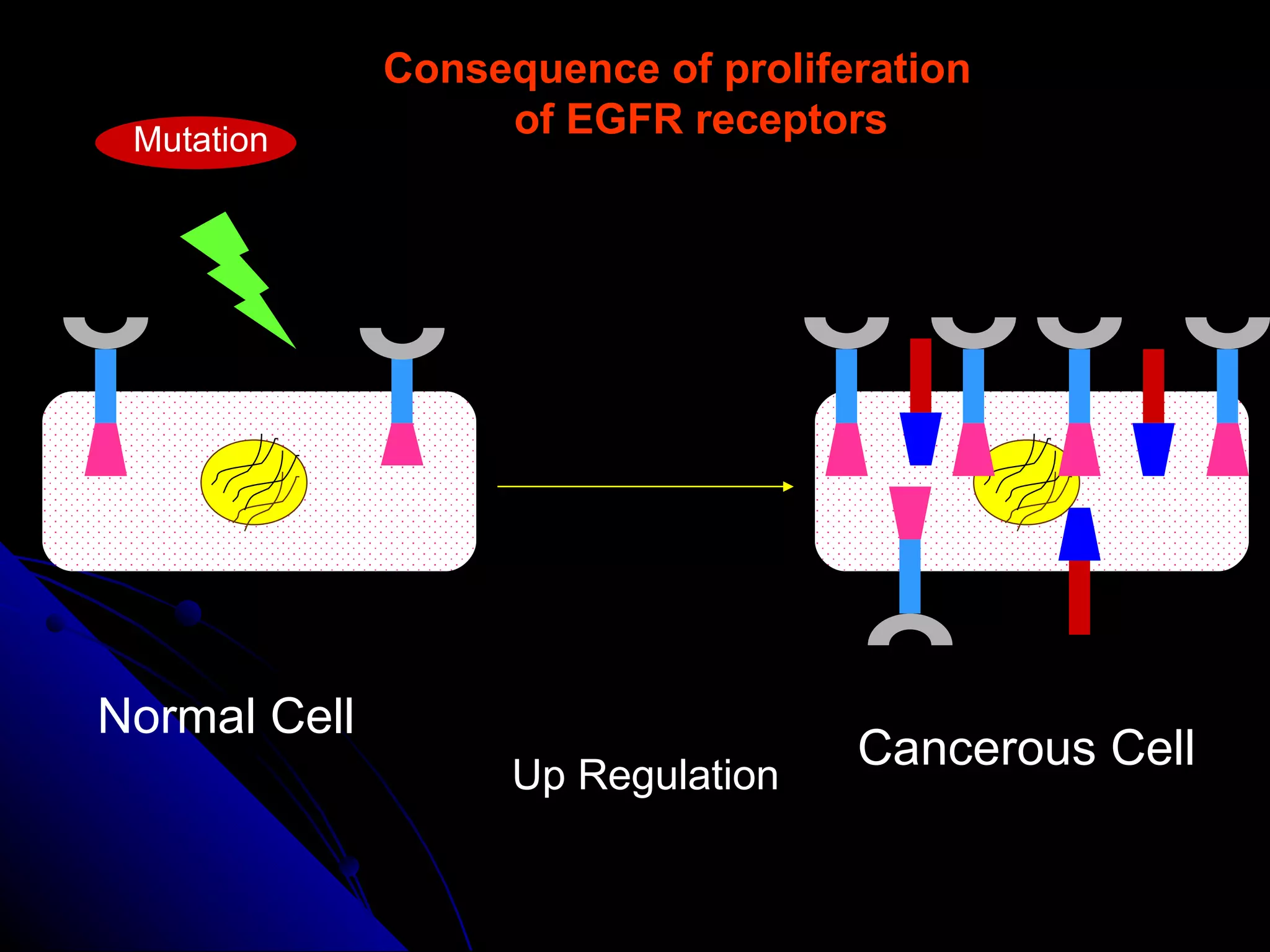 Consequence of proliferation of EGFR receptors

Mutation

Normal Cell

Up Regulation

Cancerous Cell